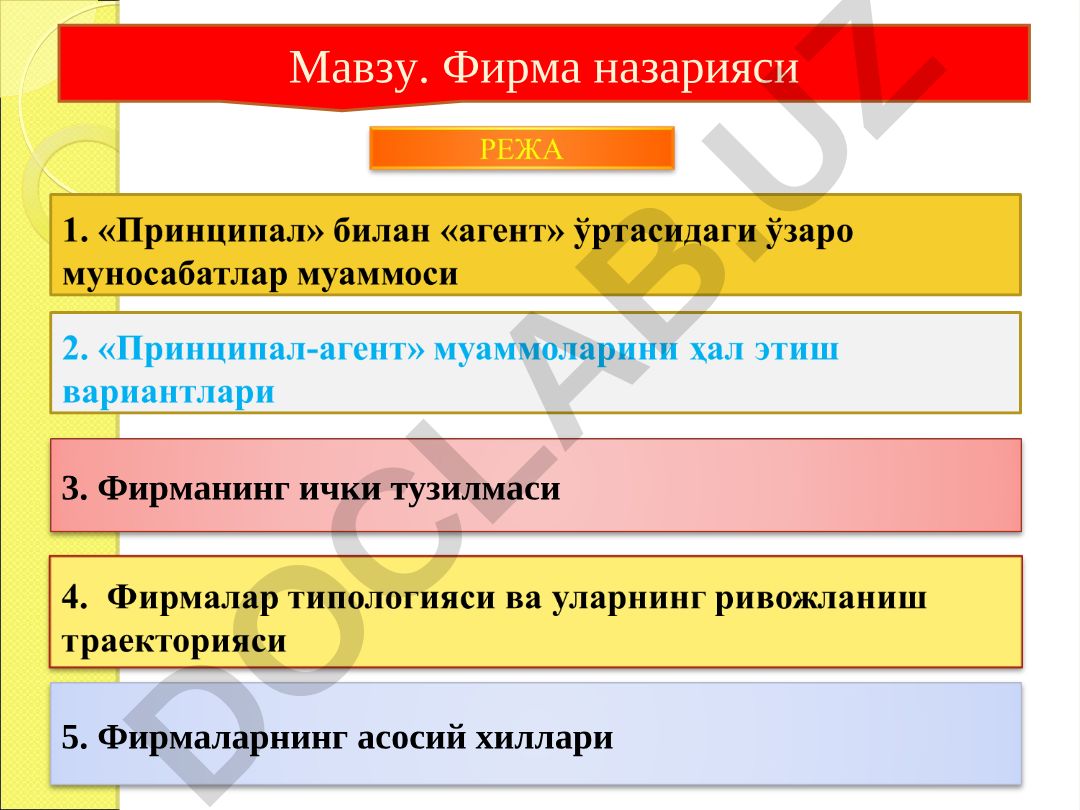 Мавзу. Фирма назарияси

РЕЖА

1. «Принципал» билан «агент» ўртасидаги ўзаро муносабатлар муаммоси

2. «Принципал-агент» муаммоларини ҳал этиш вариантлари

3. Фирманинг ички тузилмаси

4. Фирмалар типологияси ва уларнинг ривожланиш траекторияси

5. Фирмаларнинг асосий хиллари

DOCLAB.UZ